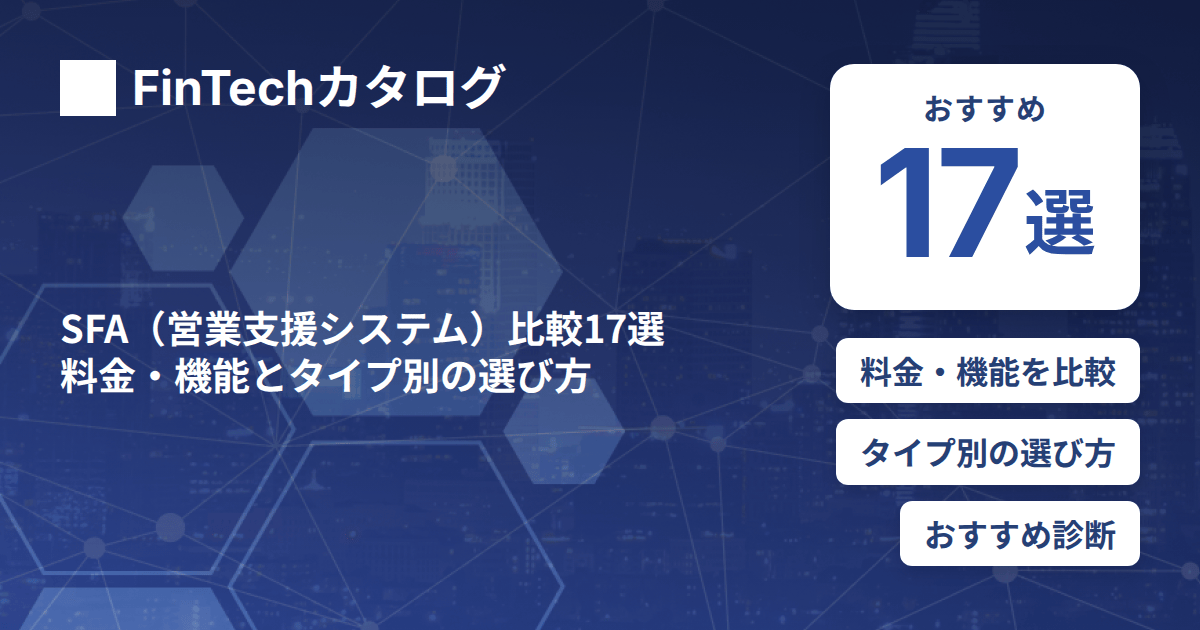 FinTechカタログ

SFA（営業支援システム）比較17選
料金・機能とタイプ別の選び方

おすすめ
17選

料金・機能を比較

タイプ別の選び方

おすすめ診断